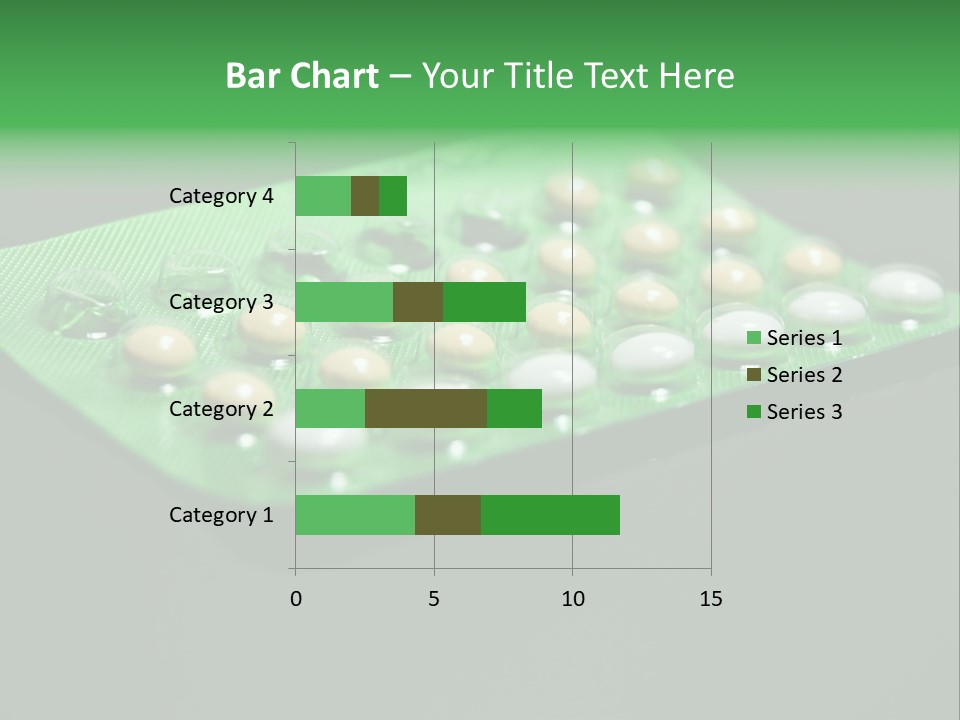 Bar Chart – Your Title Text Here

Category 4
Category 3
Category 2
Category 1

0 5 10 15

Series 1
Series 2
Series 3